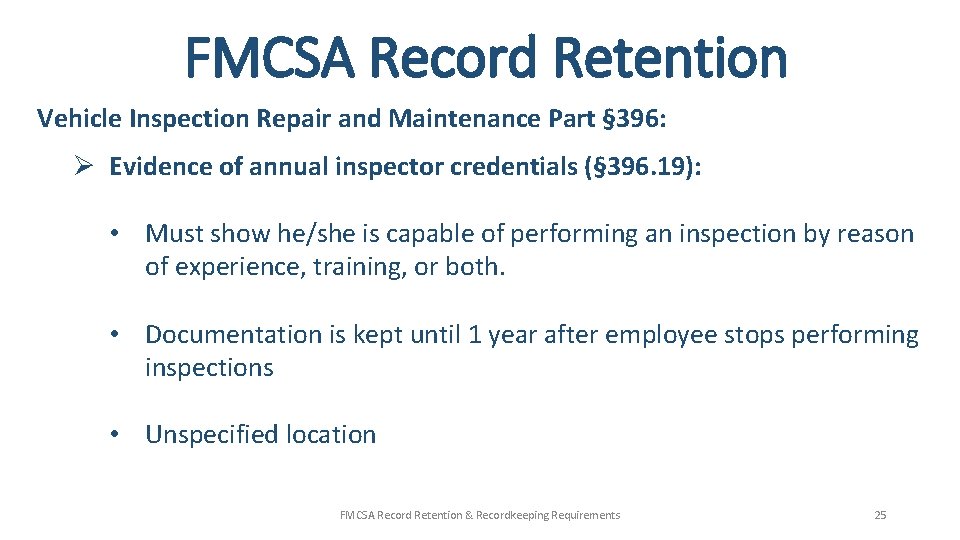 FMCSA Record Retention

Vehicle Inspection Repair and Maintenance Part §396:

➢ Evidence of annual inspector credentials (§396.19):

• Must show he/she is capable of performing an inspection by reason of experience, training, or both.

• Documentation is kept until 1 year after employee stops performing inspections

• Unspecified location

FMCSA Record Retention & Recordkeeping Requirements

25